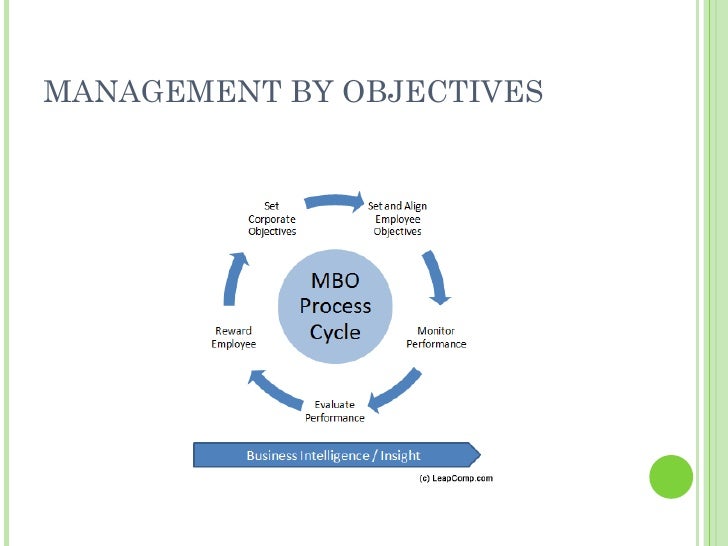 MANAGEMENT BY OBJECTIVES

Set Corporate Objectives

Set and Align Employee Objectives

MBO Process Cycle

Monitor Performance

Evaluate Performance

Reward Employee

Business Intelligence / Insight

(c) LeapComp.com